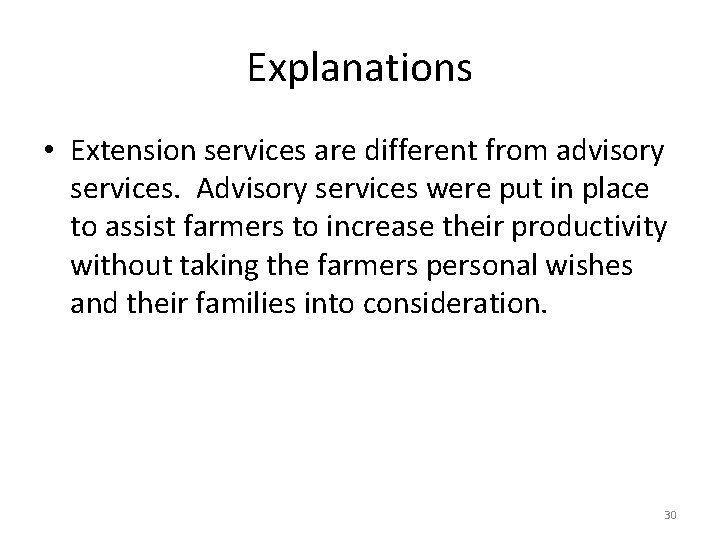 Explanations

• Extension services are different from advisory services. Advisory services were put in place to assist farmers to increase their productivity without taking the farmers personal wishes and their families into consideration.

30